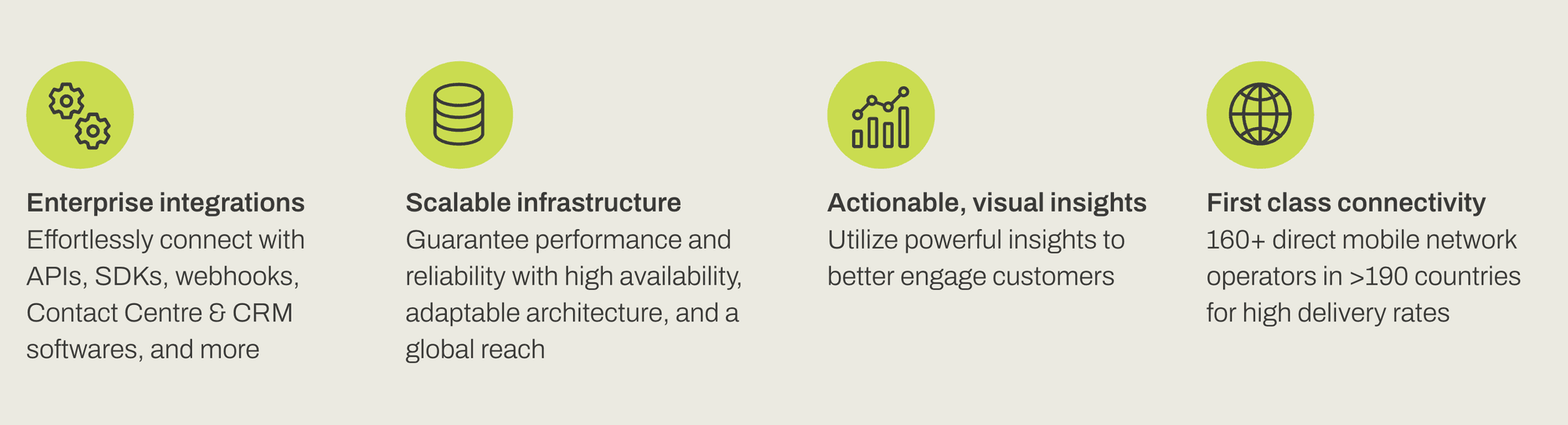 Enterprise integrations
Effortlessly connect with APIs, SDKs, webhooks, Contact Centre & CRM softwares, and more

Scalable infrastructure
Guarantee performance and reliability with high availability, adaptable architecture, and a global reach

Actionable, visual insights
Utilize powerful insights to better engage customers

First class connectivity
160+ direct mobile network operators in >190 countries for high delivery rates